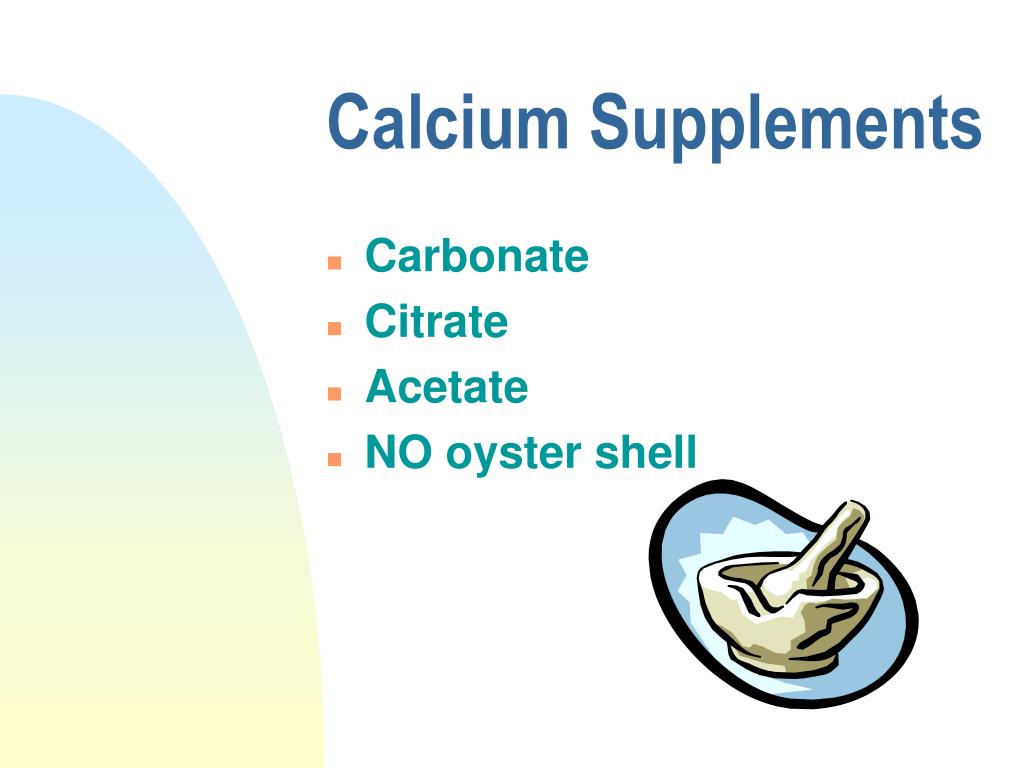 Calcium Supplements

- Carbonate
- Citrate
- Acetate
- NO oyster shell